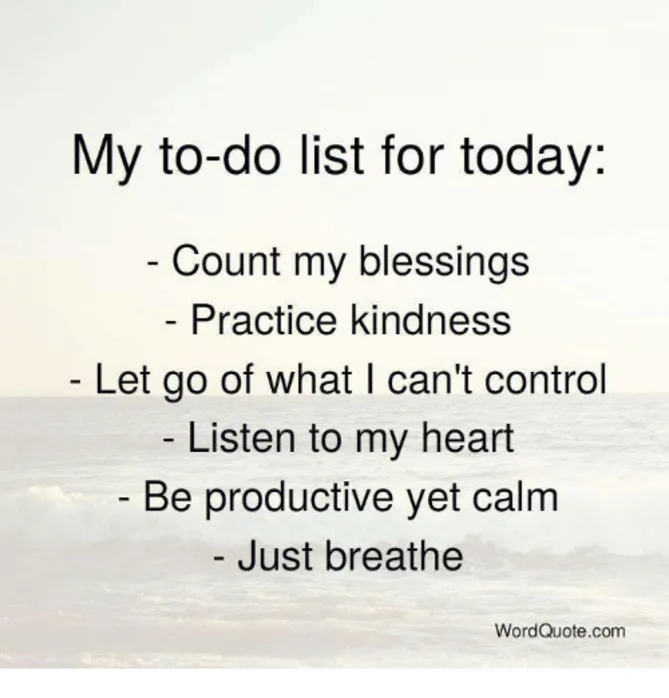 My to-do list for today:

- Count my blessings
- Practice kindness
- Let go of what I can't control
- Listen to my heart
- Be productive yet calm
- Just breathe

WordQuote.com